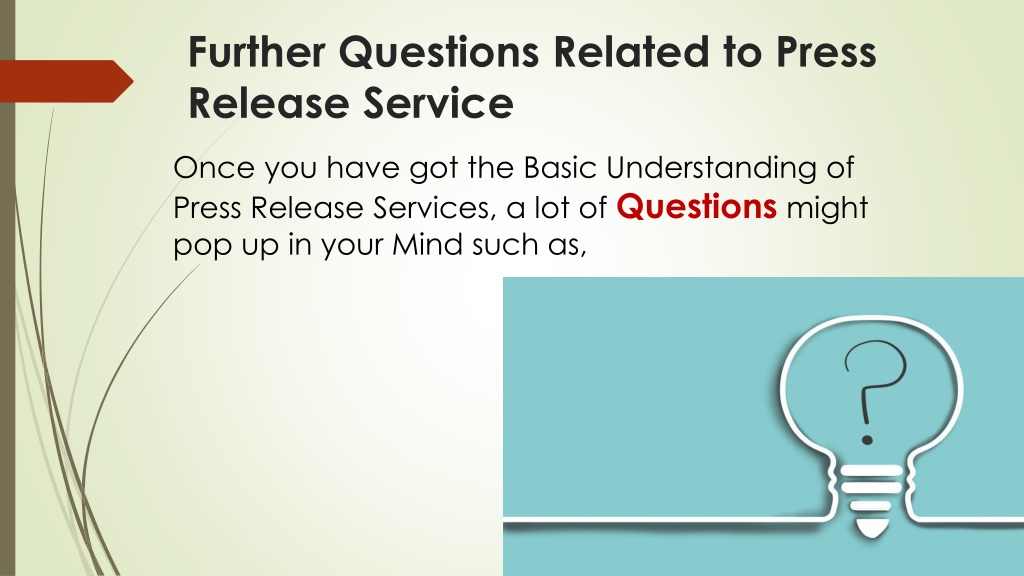 Further Questions Related to Press Release Service

Once you have got the Basic Understanding of Press Release Services, a lot of Questions might pop up in your Mind such as,

?